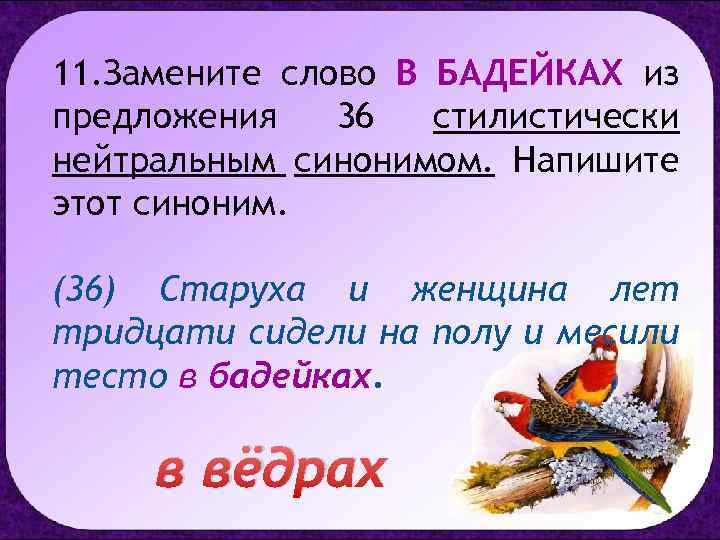 11.Замените слово В БАДЕЙКАХ из предложения 36 стилистически нейтральным синонимом. Напишите этот синоним.

(36) Старуха и женщина лет тридцати сидели на полу и месили тесто в бадейках.

в вёдрах